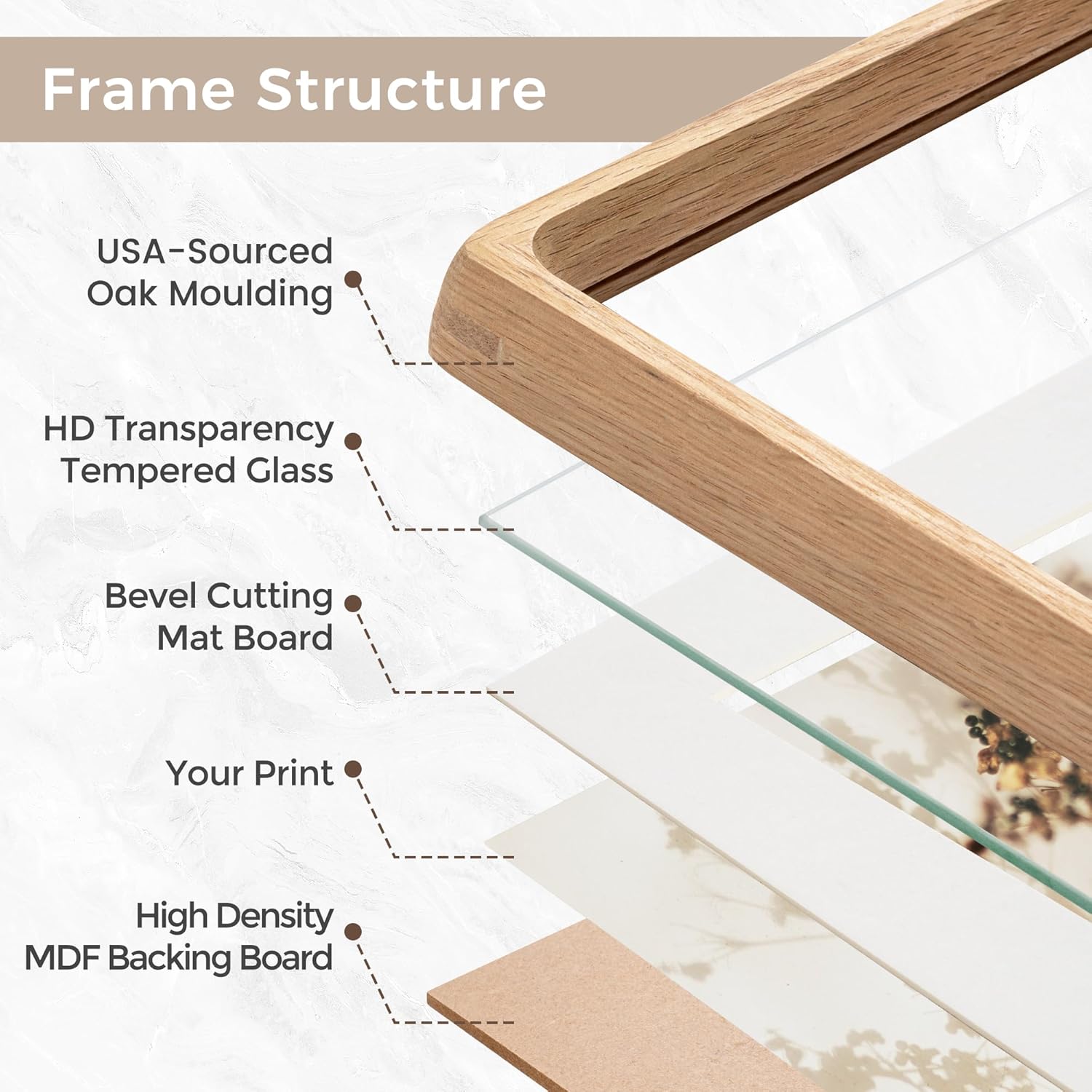 Frame Structure

USA-Sourced Oak Moulding

HD Transparency Tempered Glass

Bevel Cutting Mat Board

Your Print

High Density MDF Backing Board